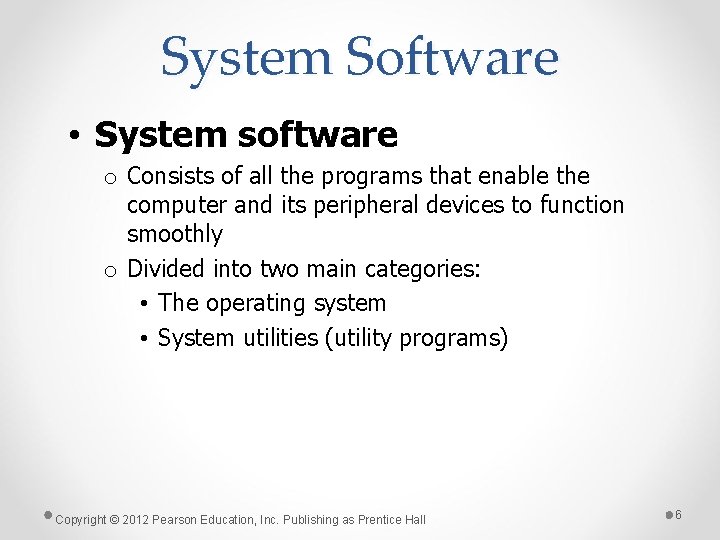 System Software

• System software
  o Consists of all the programs that enable the computer and its peripheral devices to function smoothly
  o Divided into two main categories:
    • The operating system
    • System utilities (utility programs)

Copyright © 2012 Pearson Education, Inc. Publishing as Prentice Hall

6